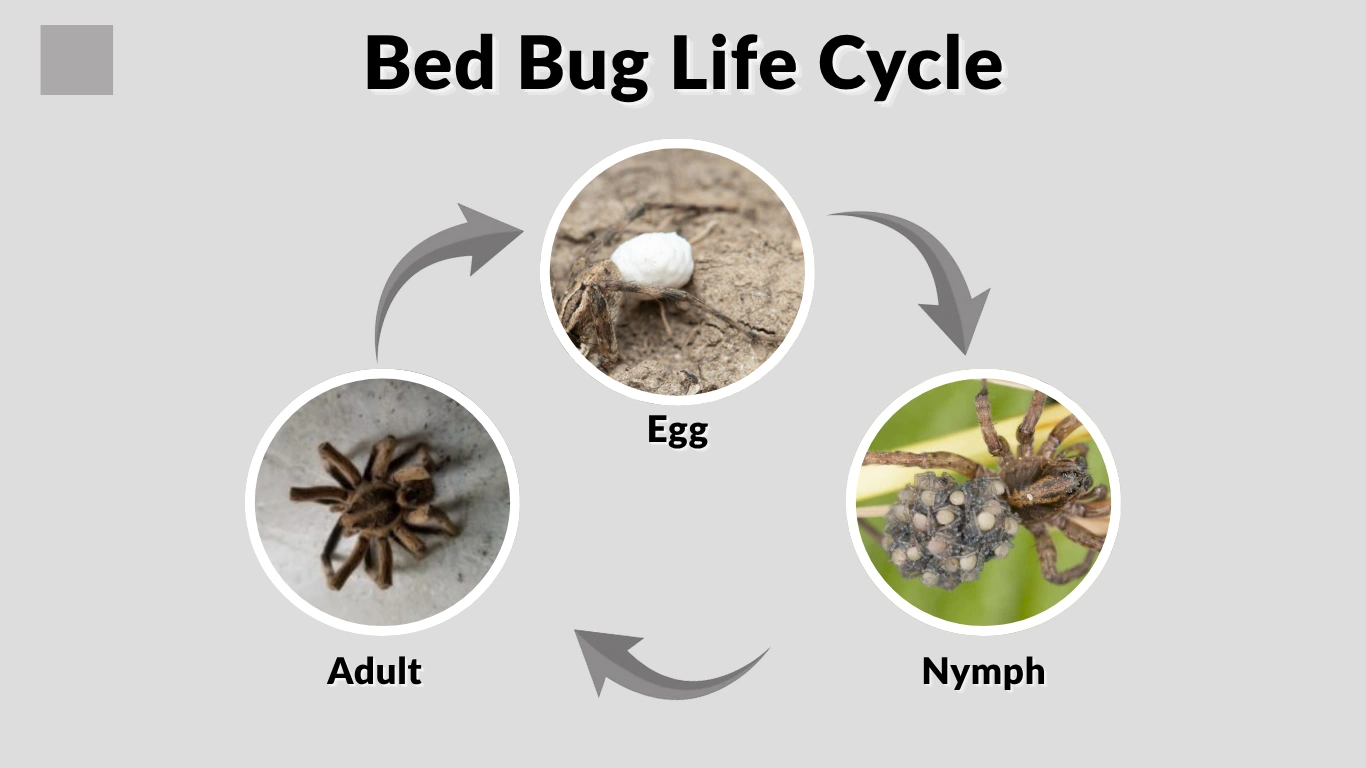 Bed Bug Life Cycle

Egg

Nymph

Adult